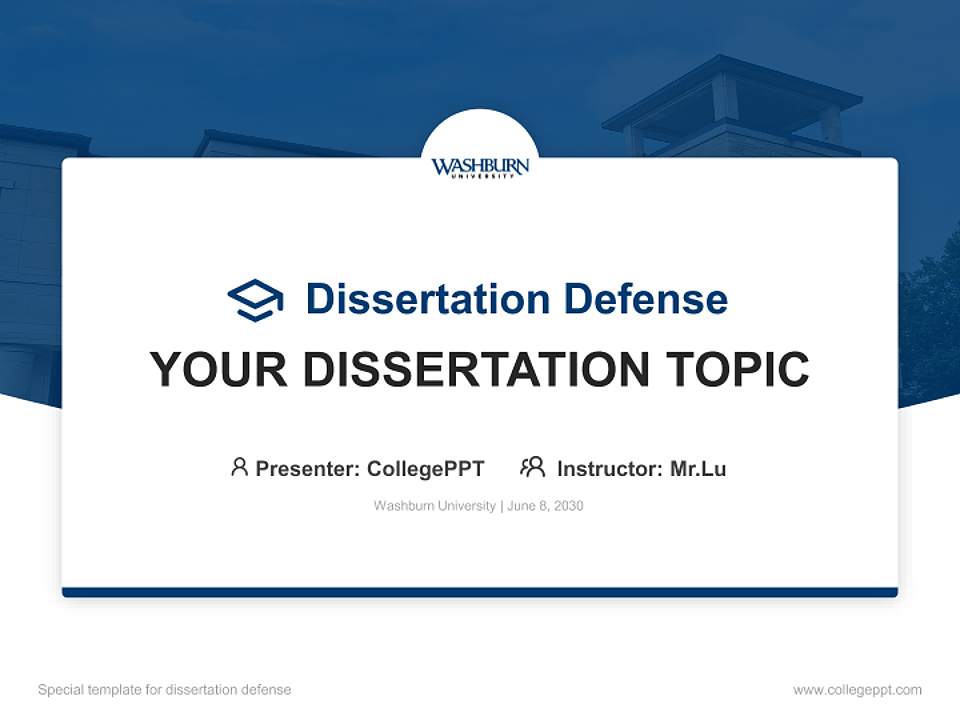 WASHBURN UNIVERSITY

Dissertation Defense

YOUR DISSERTATION TOPIC

Presenter: CollegePPT Instructor: Mr.Lu

Washburn University | June 8, 2030

Special template for dissertation defense

www.collegeppt.com